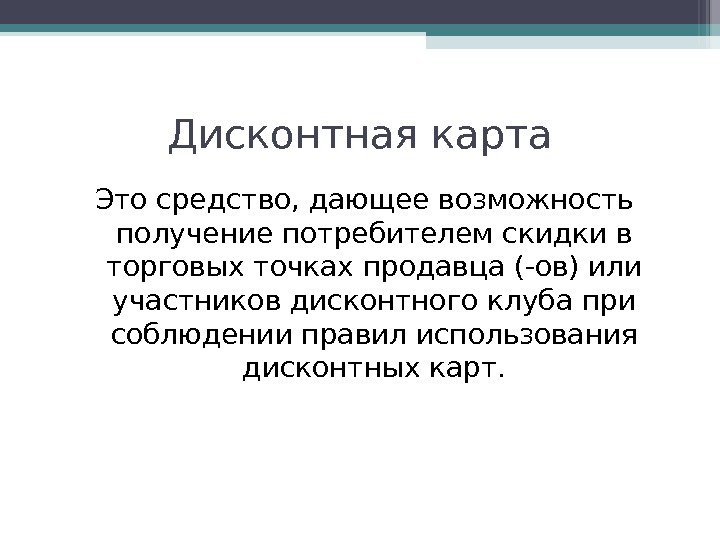 Дисконтная карта

Это средство, дающее возможность получение потребителем скидки в торговых точках продавца (-ов) или участников дисконтного клуба при соблюдении правил использования дисконтных карт.